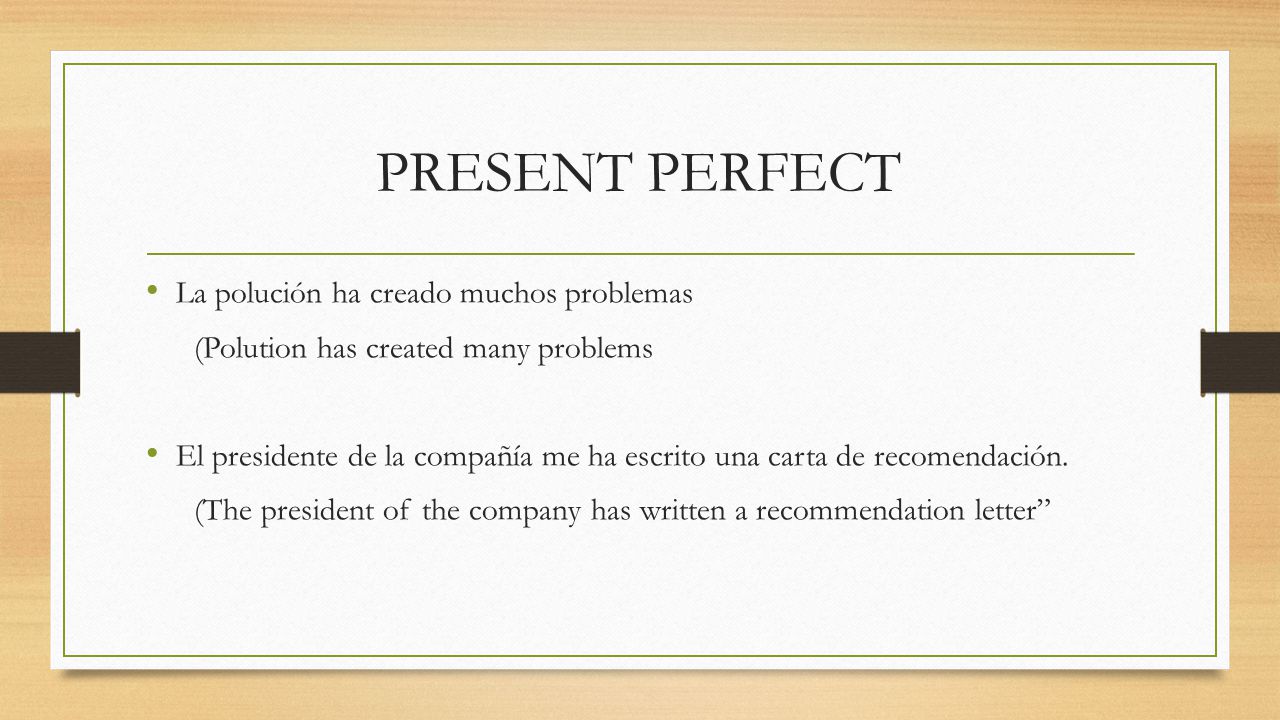 PRESENT PERFECT

• La polución ha creado muchos problemas

(Polution has created many problems

• El presidente de la compañía me ha escrito una carta de recomendación.

(The president of the company has written a recommendation letter”